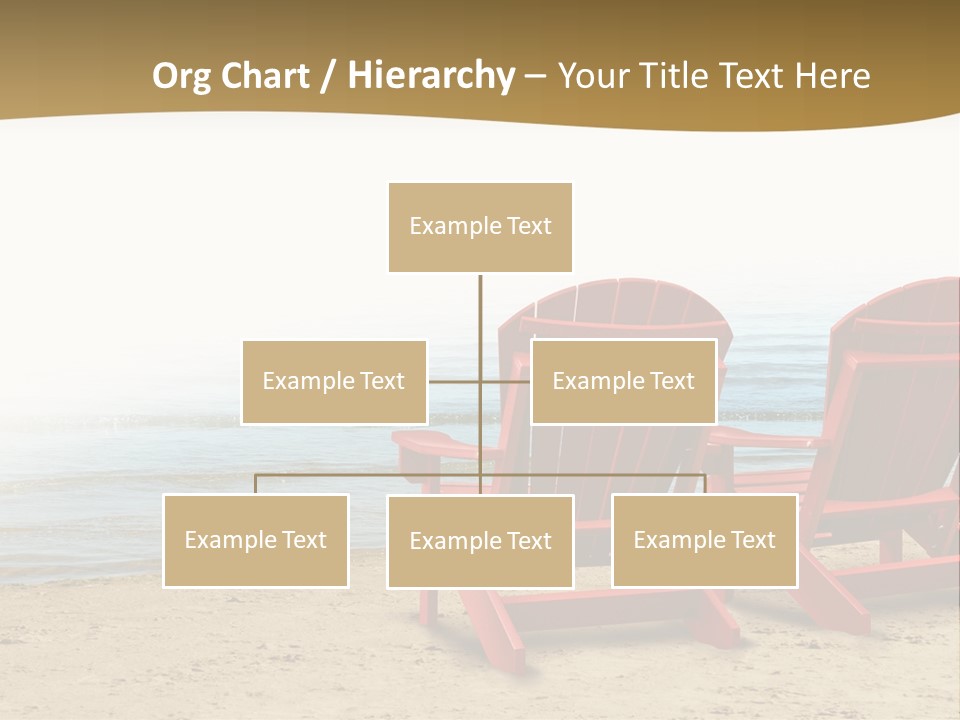 Org Chart / Hierarchy – Your Title Text Here

Example Text

Example Text

Example Text

Example Text

Example Text

Example Text